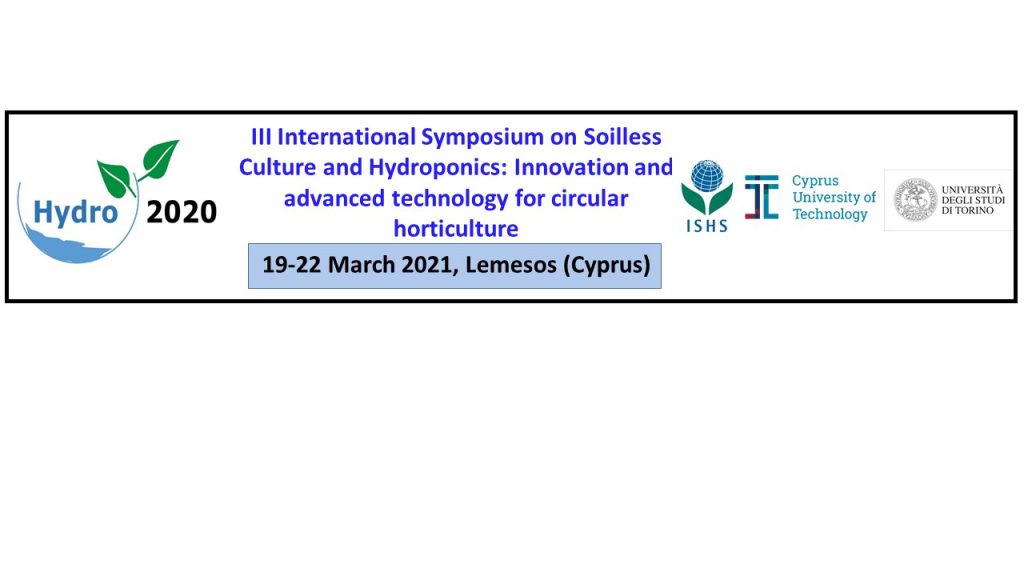 Hydro 2020

III International Symposium on Soilless Culture and Hydroponics: Innovation and advanced technology for circular horticulture

19-22 March 2021, Lemesos (Cyprus)

ISHS

Cyprus University of Technology

UNIVERSITÀ DEGLI STUDI DI TORINO